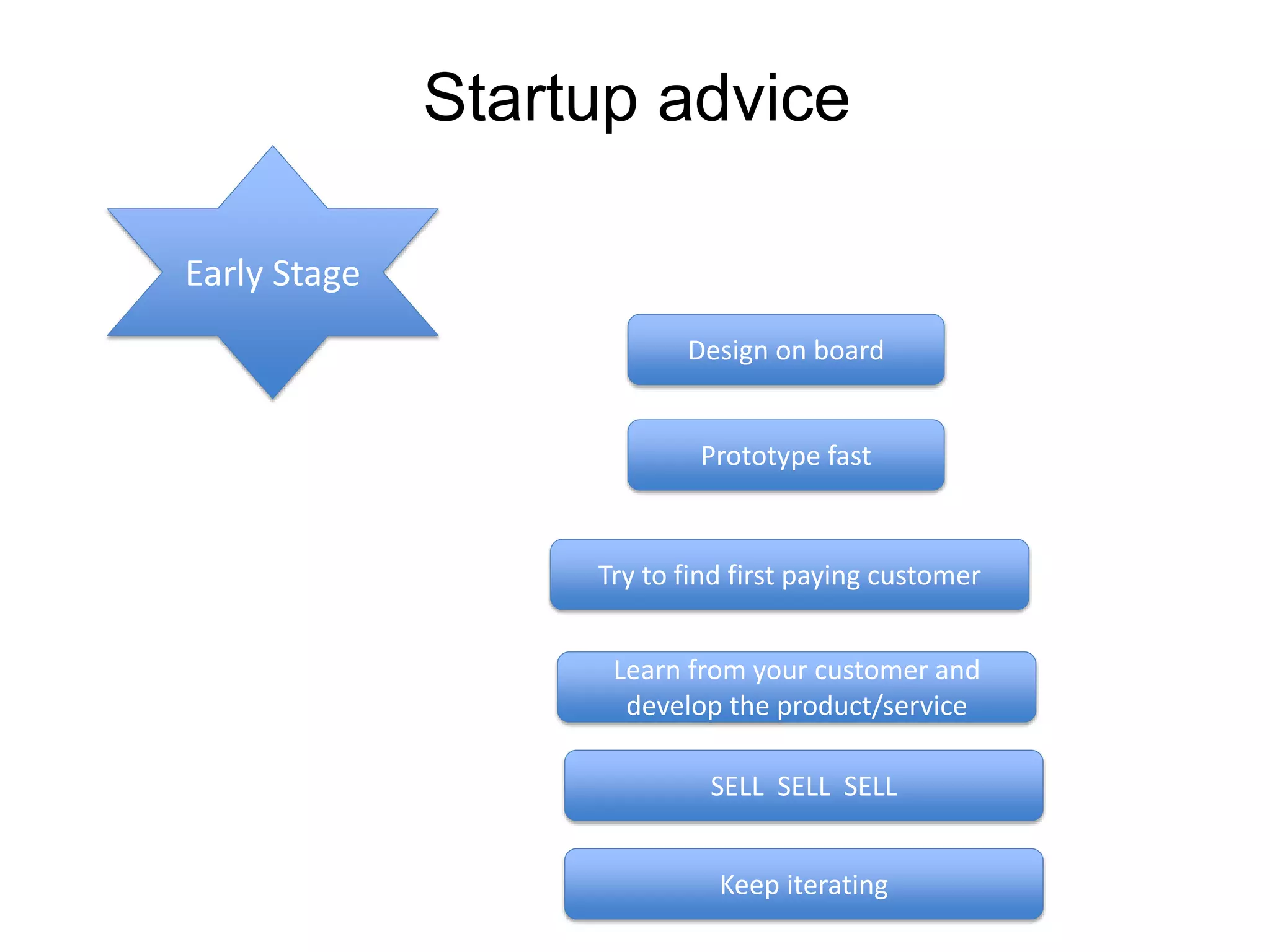 Startup advice

Early Stage

Design on board

Prototype fast

Try to find first paying customer

Learn from your customer and develop the product/service

SELL SELL SELL

Keep iterating